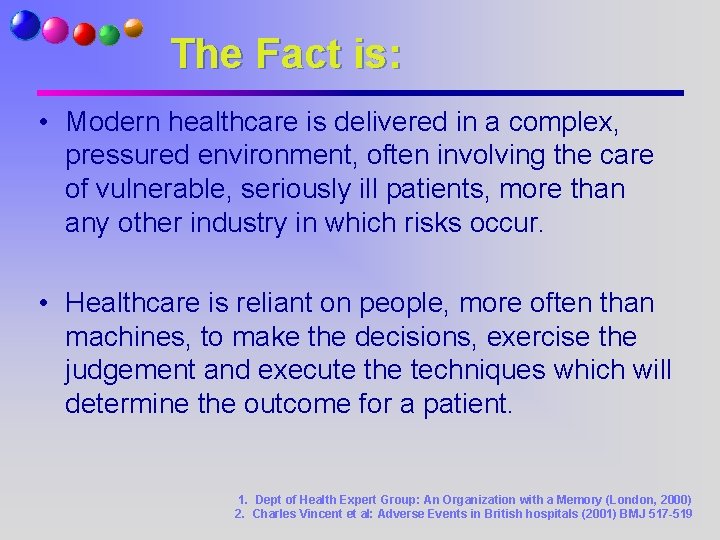 The Fact is:

• Modern healthcare is delivered in a complex, pressured environment, often involving the care of vulnerable, seriously ill patients, more than any other industry in which risks occur.

• Healthcare is reliant on people, more often than machines, to make the decisions, exercise the judgement and execute the techniques which will determine the outcome for a patient.

1. Dept of Health Expert Group: An Organization with a Memory (London, 2000)
2. Charles Vincent et al: Adverse Events in British hospitals (2001) BMJ 517-519